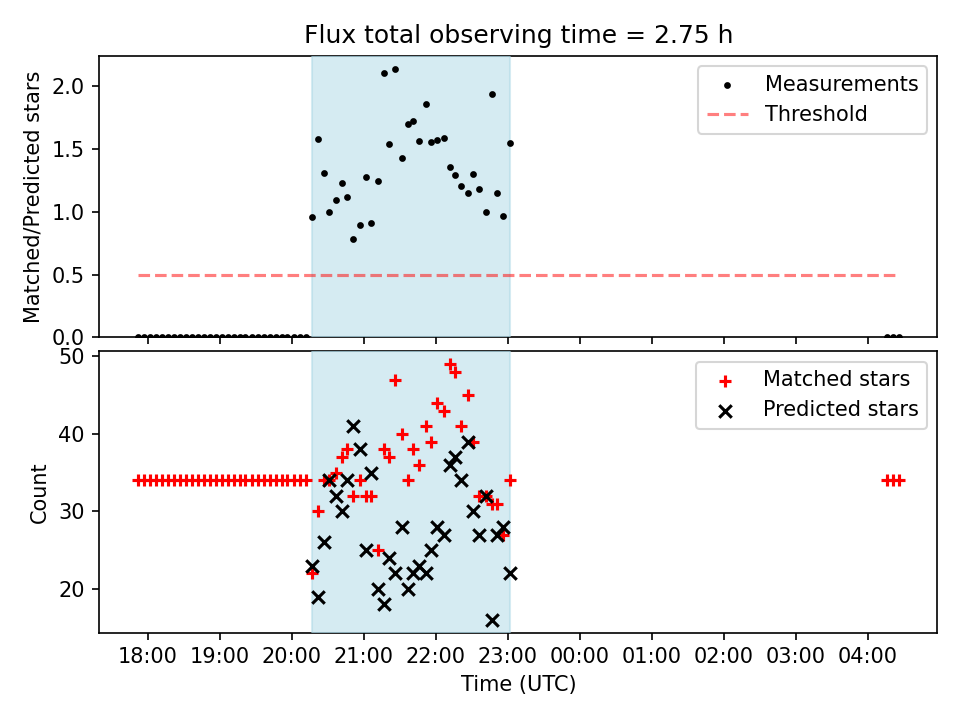 Flux total observing time = 2.75 h

Matched/Predicted stars

2.0
1.5
1.0
0.5
0.0

Measurements
Threshold

Count

50
40
30
20

Matched stars
Predicted stars

18:00 19:00 20:00 21:00 22:00 23:00 00:00 01:00 02:00 03:00 04:00

Time (UTC)